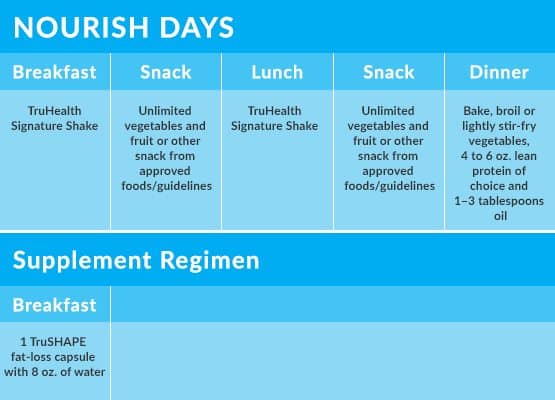 NOURISH DAYS

| Breakfast | Snack | Lunch | Snack | Dinner |
|---|---|---|---|---|
| TruHealth Signature Shake | Unlimited vegetables and fruit or other snack from approved foods/guidelines | TruHealth Signature Shake | Unlimited vegetables and fruit or other snack from approved foods/guidelines | Bake, broil or lightly stir-fry vegetables, 4 to 6 oz. lean protein of choice and 1–3 tablespoons oil |

Supplement Regimen

| Breakfast |
|---|
| 1 TruSHAPE fat-loss capsule with 8 oz. of water |